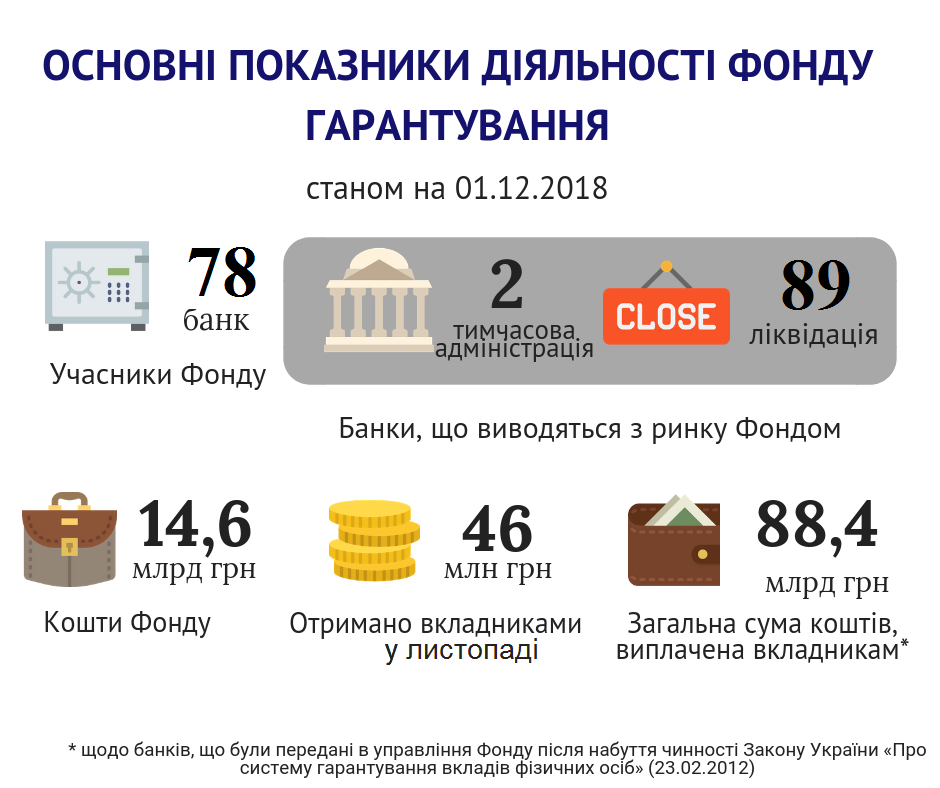 ОСНОВНІ ПОКАЗНИКИ ДІЯЛЬНОСТІ ФОНДУ ГАРАНТУВАННЯ

станом на 01.12.2018

78
банк

Учасники Фонду

2
тимчасова адміністрація

CLOSE

89
ліквідація

Банки, що виводяться з ринку Фондом

14,6
млрд грн

Кошти Фонду

46
млн грн

Отримано вкладниками у листопаді

88,4
млрд грн

Загальна сума коштів, виплачена вкладникам*

* щодо банків, що були передані в управління Фонду після набуття чинності Закону України «Про систему гарантування вкладів фізичних осіб» (23.02.2012)